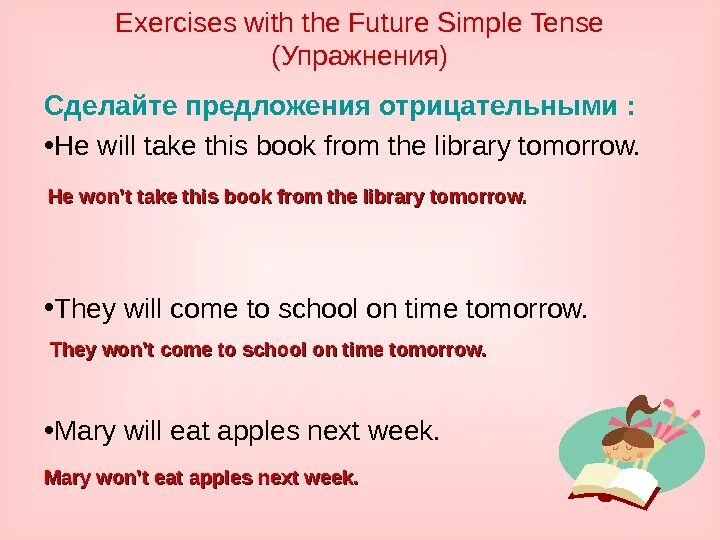 Exercises with the Future Simple Tense
(Упражнения)

Сделайте предложения отрицательными :

•He will take this book from the library tomorrow.

He won't take this book from the library tomorrow.

•They will come to school on time tomorrow.

They won't come to school on time tomorrow.

•Mary will eat apples next week.

Mary won't eat apples next week.